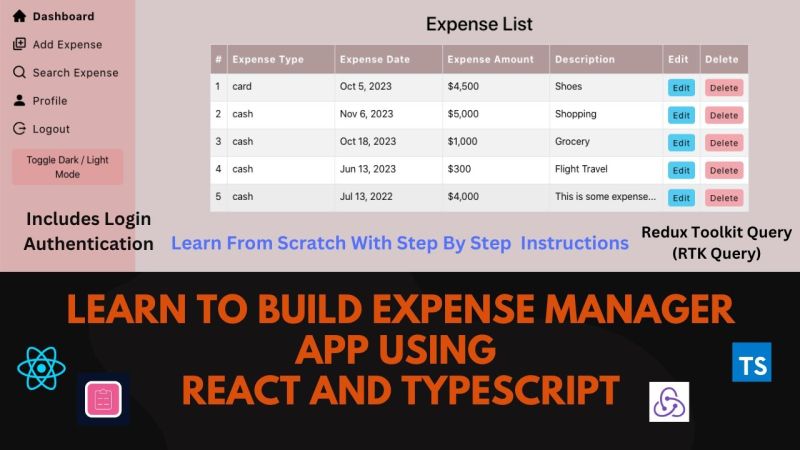 Dashboard
Add Expense
Search Expense
Profile
Logout
Toggle Dark / Light Mode

Expense List

| # | Expense Type | Expense Date | Expense Amount | Description | Edit | Delete |
|---|---|---|---|---|---|---|
| 1 | card | Oct 5, 2023 | $4,500 | Shoes | Edit | Delete |
| 2 | cash | Nov 6, 2023 | $5,000 | Shopping | Edit | Delete |
| 3 | cash | Oct 18, 2023 | $1,000 | Grocery | Edit | Delete |
| 4 | cash | Jun 13, 2023 | $300 | Flight Travel | Edit | Delete |
| 5 | cash | Jul 13, 2022 | $4,000 | This is some expense... | Edit | Delete |

Includes Login Authentication

Learn From Scratch With Step By Step Instructions

Redux Toolkit Query (RTK Query)

LEARN TO BUILD EXPENSE MANAGER APP USING REACT AND TYPESCRIPT

TS